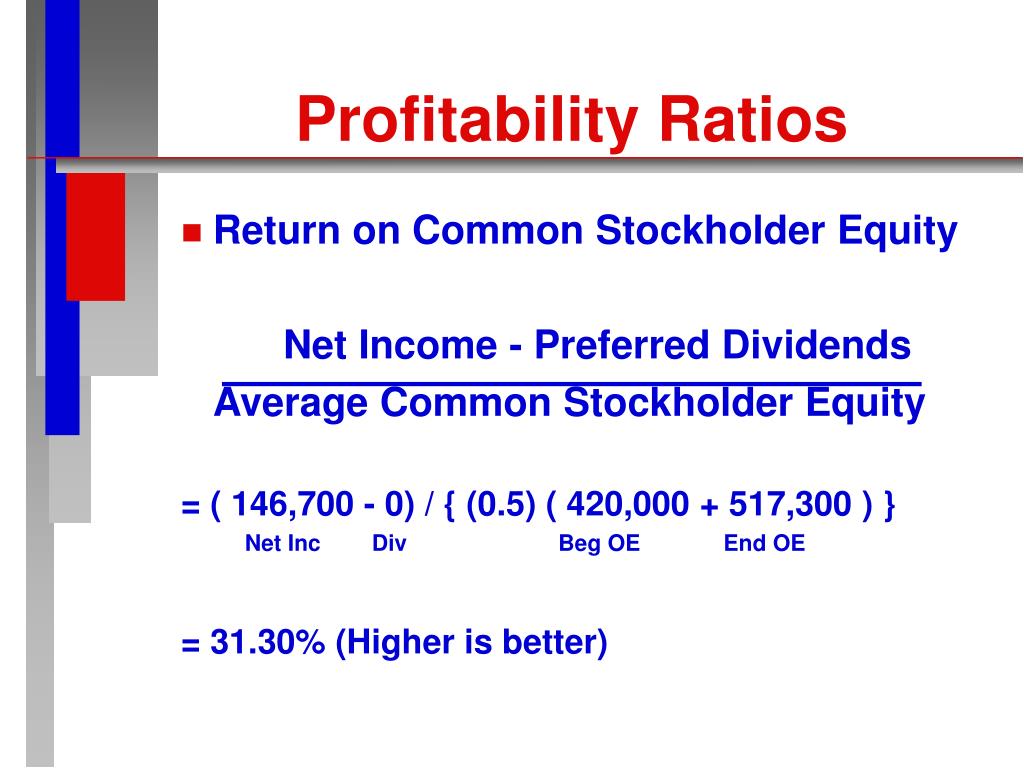 Profitability Ratios

Return on Common Stockholder Equity

$\frac{\text{Net Income - Preferred Dividends}}{\text{Average Common Stockholder Equity}}$

= ( 146,700 - 0) / { (0.5) ( 420,000 + 517,300 ) }
Net Inc Div Beg OE End OE

= 31.30% (Higher is better)